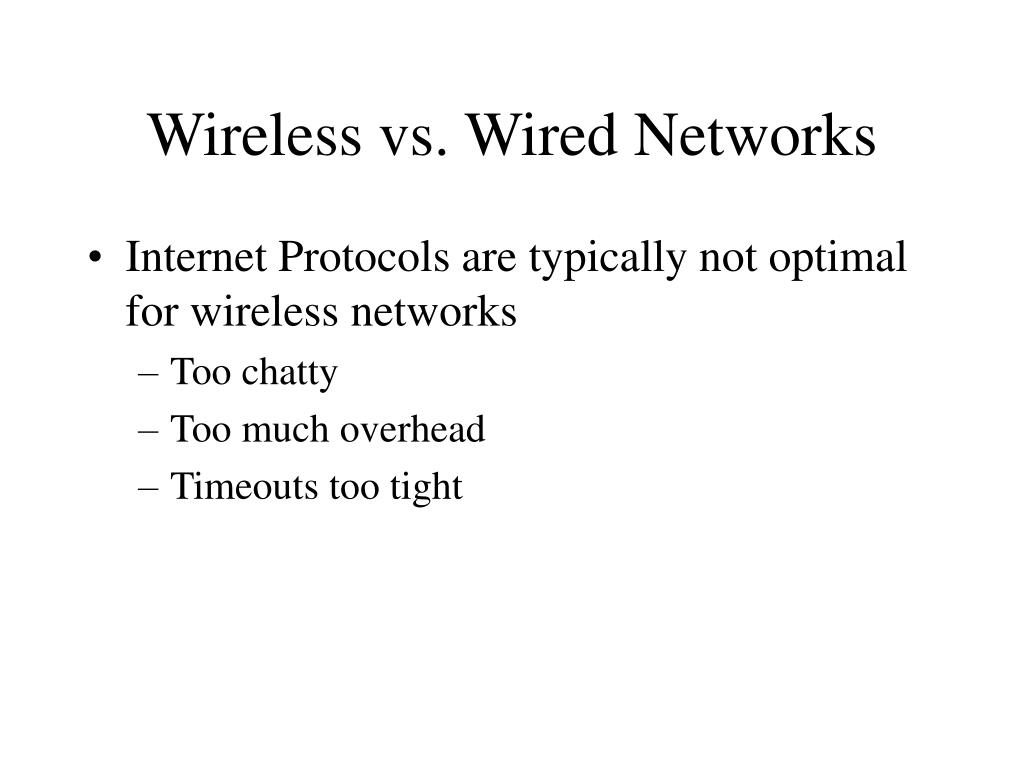 Wireless vs. Wired Networks

• Internet Protocols are typically not optimal for wireless networks
– Too chatty
– Too much overhead
– Timeouts too tight